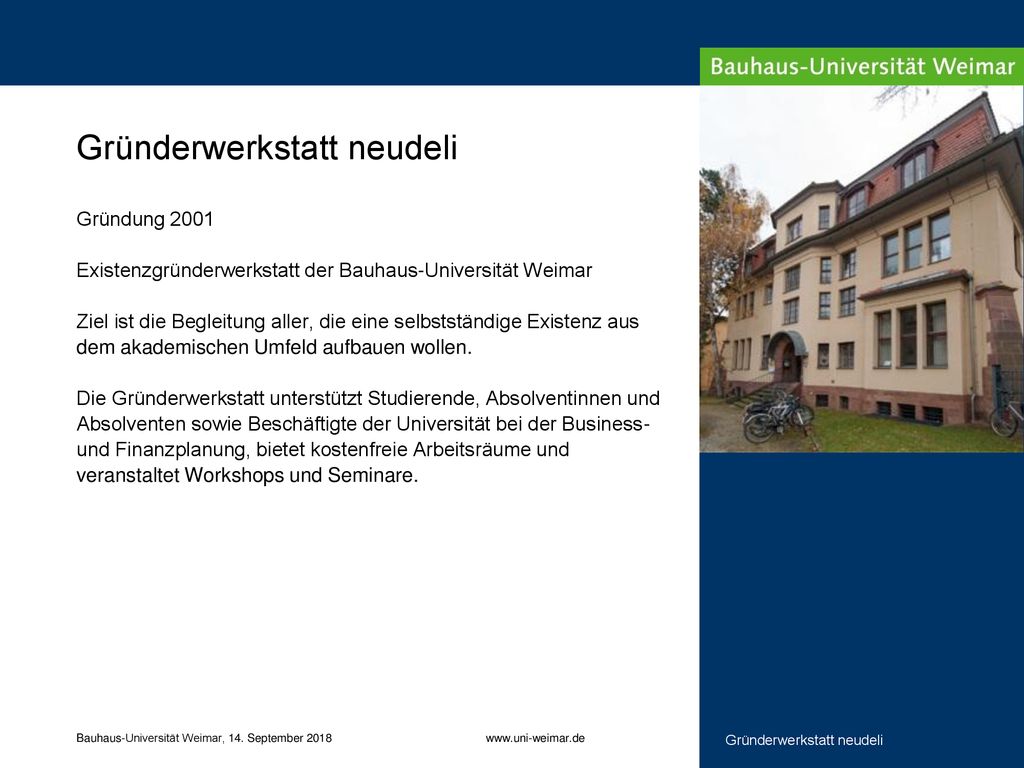 Bauhaus-Universität Weimar

Gründerwerkstatt neudeli

Gründung 2001

Existenzgründerwerkstatt der Bauhaus-Universität Weimar

Ziel ist die Begleitung aller, die eine selbstständige Existenz aus dem akademischen Umfeld aufbauen wollen.

Die Gründerwerkstatt unterstützt Studierende, Absolventinnen und Absolventen sowie Beschäftigte der Universität bei der Business- und Finanzplanung, bietet kostenfreie Arbeitsräume und veranstaltet Workshops und Seminare.

Bauhaus-Universität Weimar, 14. September 2018

www.uni-weimar.de

Gründerwerkstatt neudeli